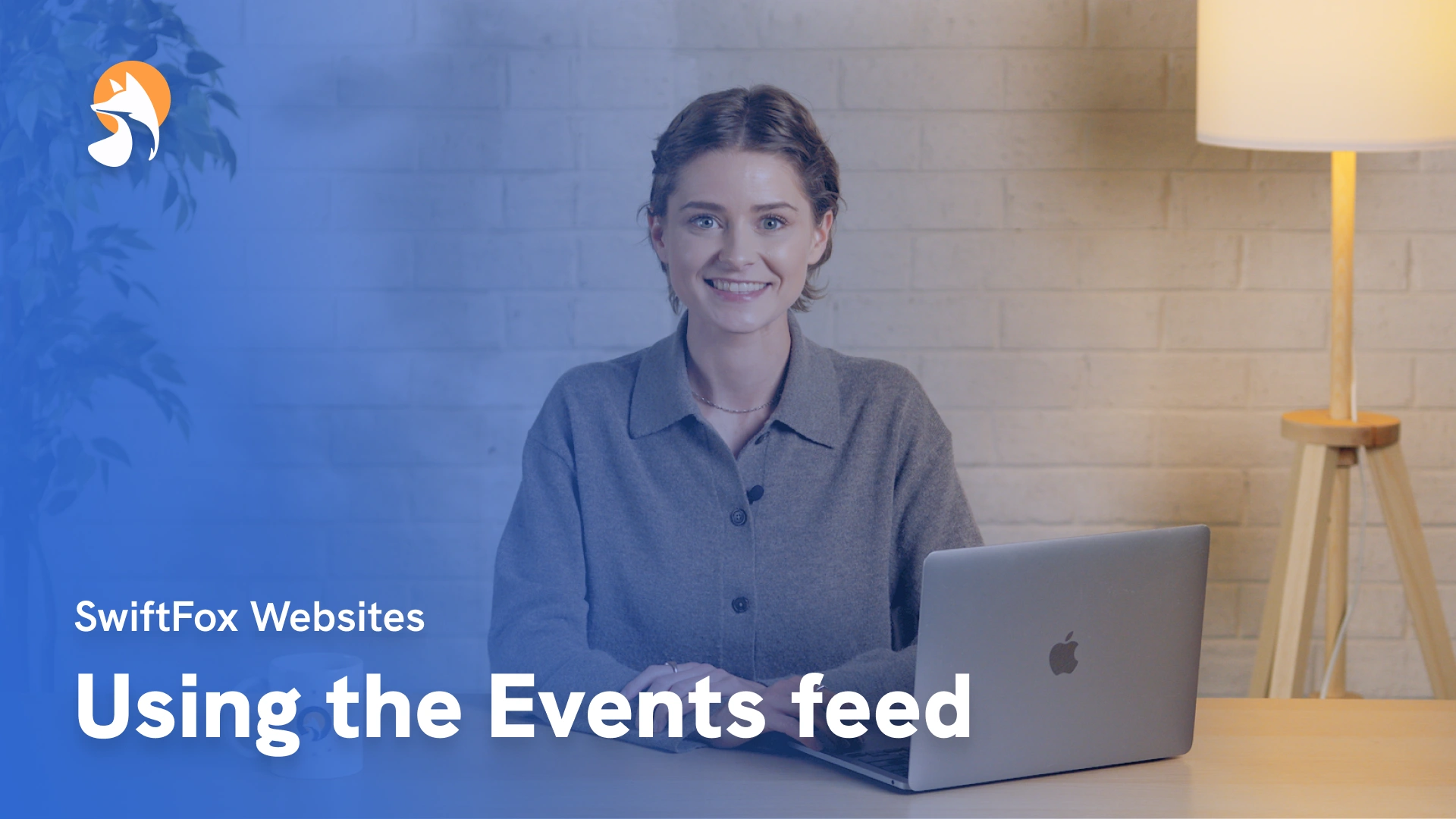 SwiftFox Websites

Using the Events feed